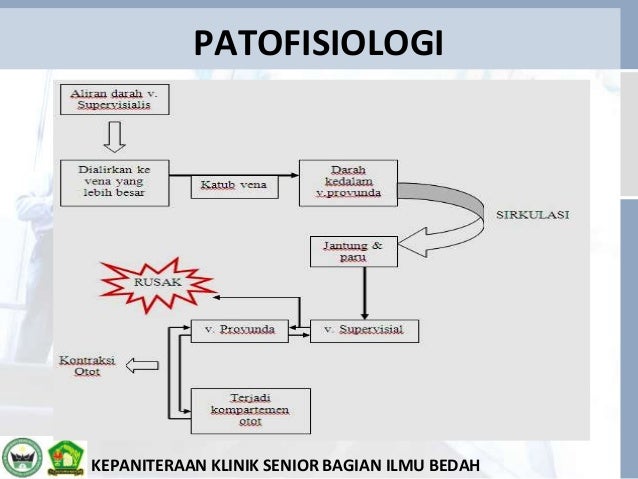 PATOFISIOLOGI

Aliran darah v. Supervisialis

Dialirkan ke vena yang lebih besar

Katub vena

Darah kedalam v.provunda

SIRKULASI

Jantung & paru

RUSAK

v. Provunda

v. Supervisial

Kontraksi Otot

Terjadi kompartemen otot

KEPANITERAAN KLINIK SENIOR BAGIAN ILMU BEDAH